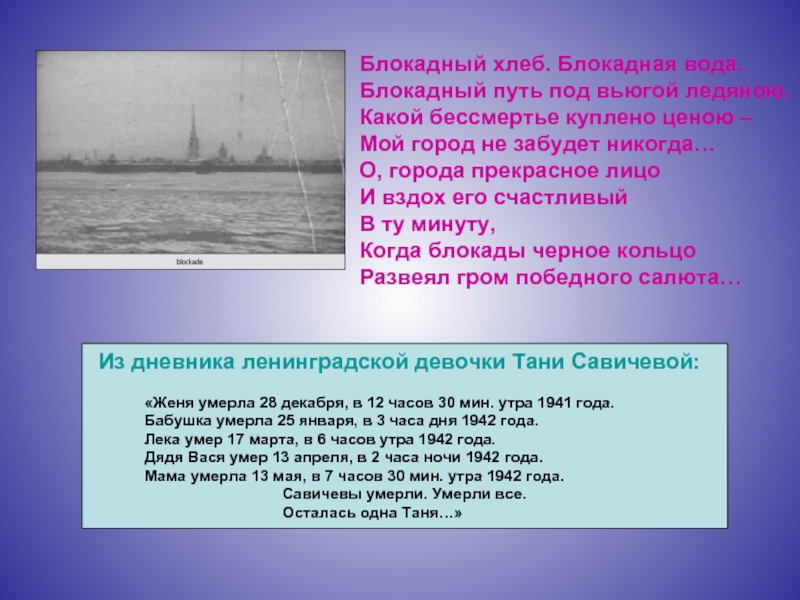 blockade

Блокадный хлеб. Блокадная вода.
Блокадный путь под вьюгой ледяною.
Какой бессмертье куплено ценою –
Мой город не забудет никогда…
О, города прекрасное лицо
И вздох его счастливый
В ту минуту,
Когда блокады черное кольцо
Развеял гром победного салюта…

Из дневника ленинградской девочки Тани Савичевой:

«Женя умерла 28 декабря, в 12 часов 30 мин. утра 1941 года.
Бабушка умерла 25 января, в 3 часа дня 1942 года.
Лека умер 17 марта, в 6 часов утра 1942 года.
Дядя Вася умер 13 апреля, в 2 часа ночи 1942 года.
Мама умерла 13 мая, в 7 часов 30 мин. утра 1942 года.
Савичевы умерли. Умерли все.
Осталась одна Таня…»